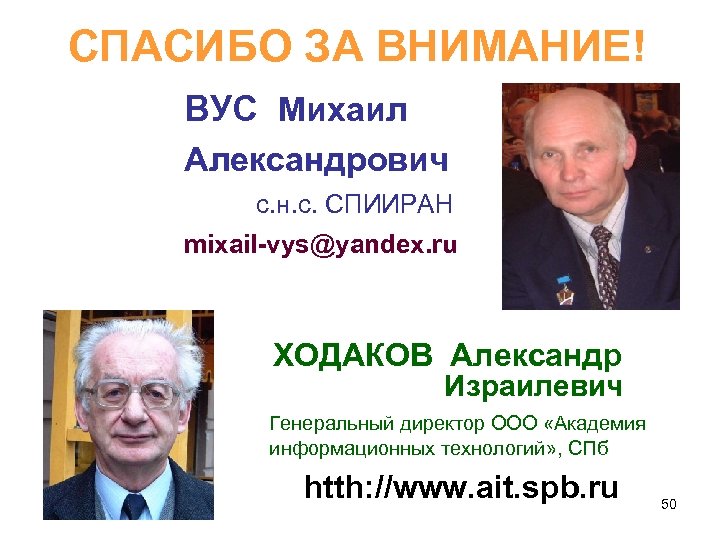 СПАСИБО ЗА ВНИМАНИЕ!

ВУС Михаил Александрович

с.н.с. СПИИРАН

mixail-vys@yandex.ru

ХОДАКОВ Александр Израилевич

Генеральный директор ООО «Академия информационных технологий», СПб

htth://www.ait.spb.ru

50